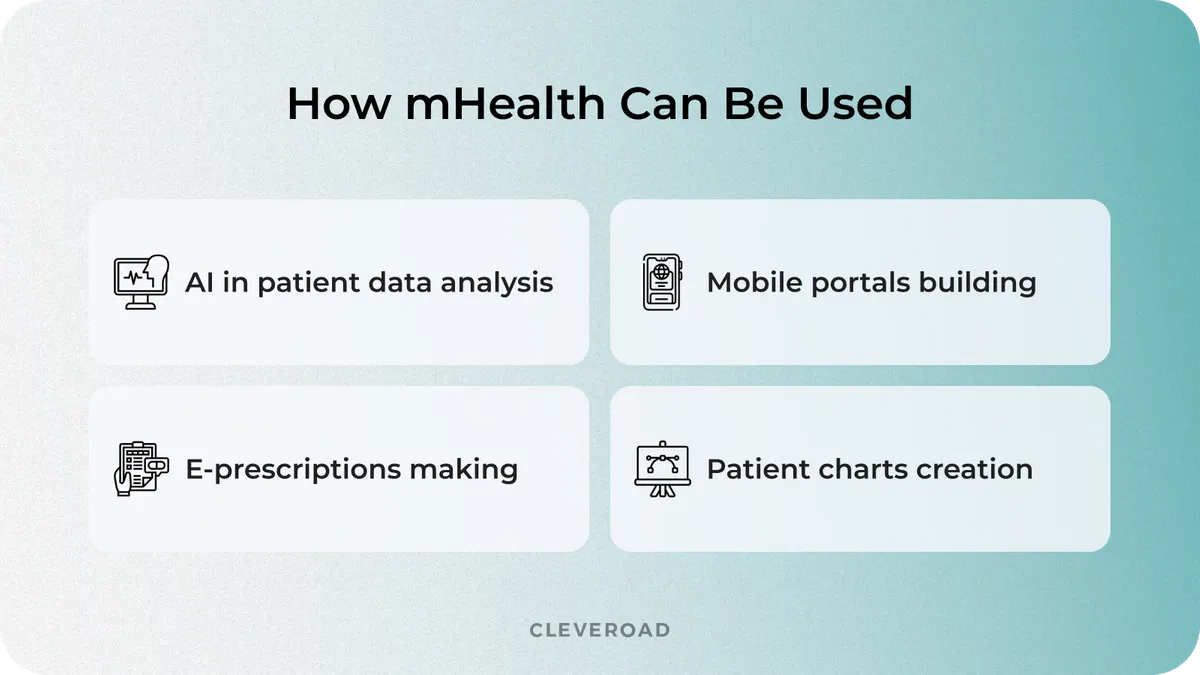 How mHealth Can Be Used

AI in patient data analysis

Mobile portals building

E-prescriptions making

Patient charts creation

CLEVEROAD